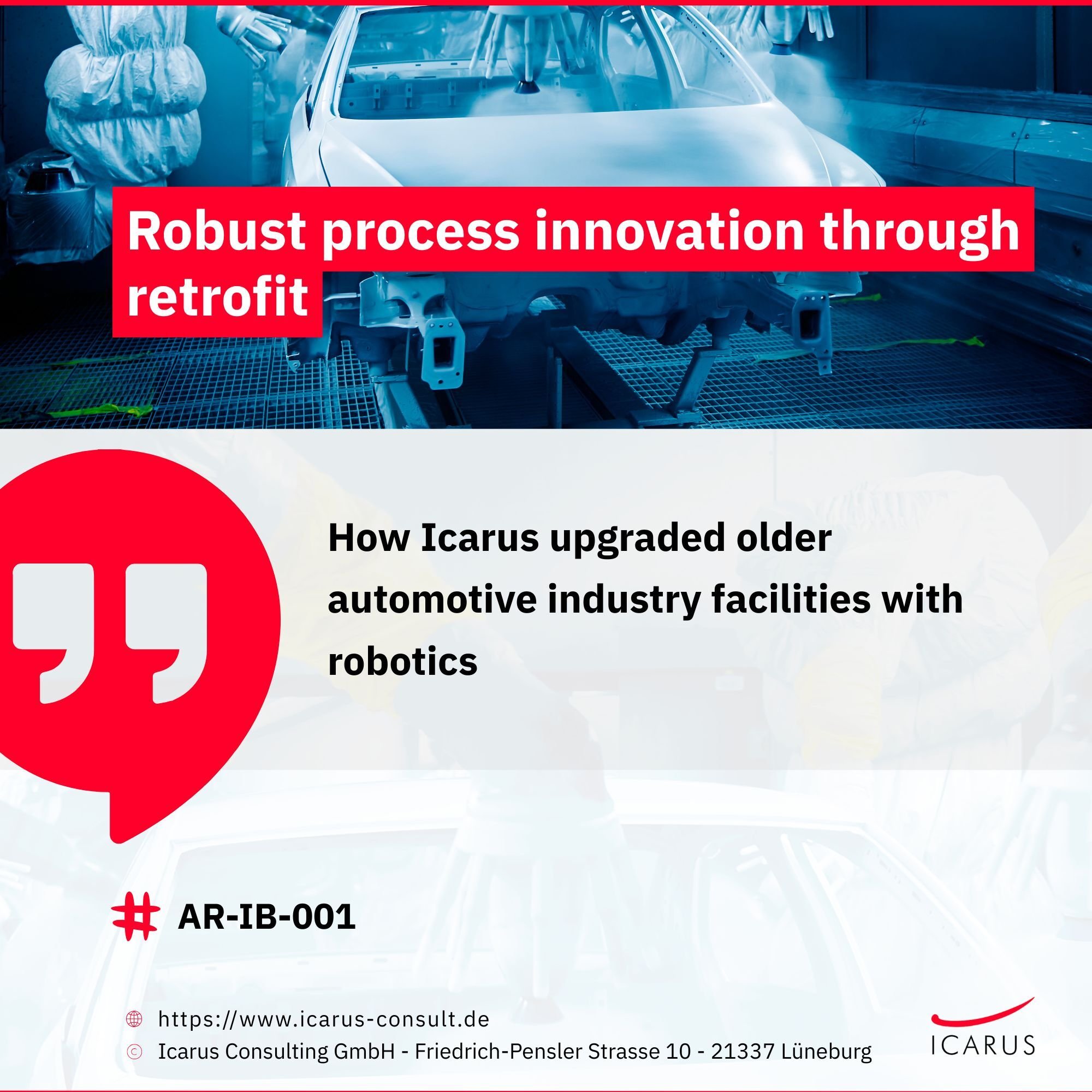 Robust process innovation through retrofit

How Icarus upgraded older automotive industry facilities with robotics

# AR-IB-001

https://www.icarus-consult.de

© Icarus Consulting GmbH - Friedrich-Pensler Strasse 10 - 21337 Lüneburg

ICARUS